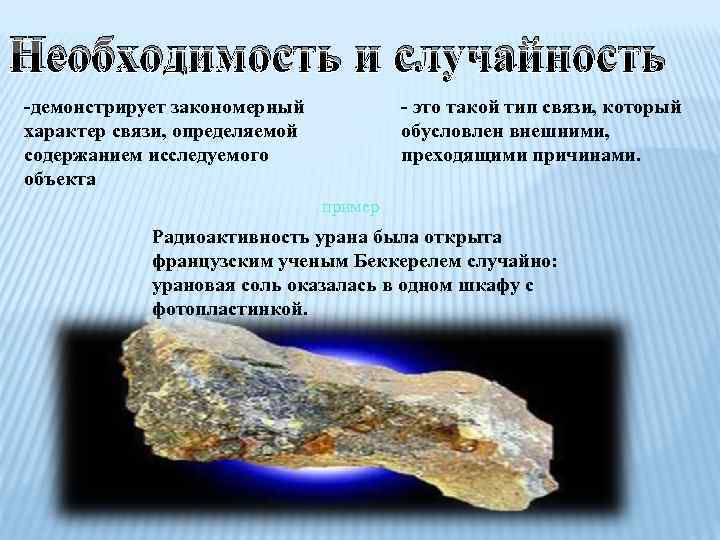 Необходимость и случайность

-демонстрирует закономерный характер связи, определяемой содержанием исследуемого объекта

- это такой тип связи, который обусловлен внешними, преходящими причинами.

пример

Радиоактивность урана была открыта французским ученым Беккерелем случайно: урановая соль оказалась в одном шкафу с фотопластинкой.